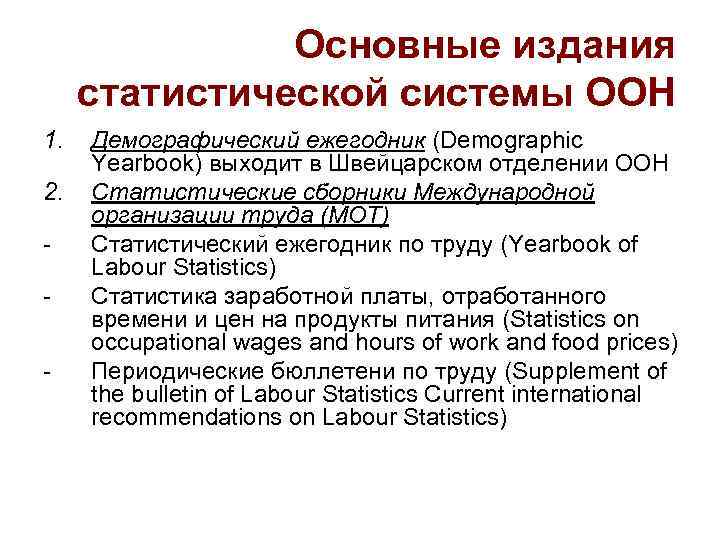 Основные издания статистической системы ООН

1. Демографический ежегодник (Demographic Yearbook) выходит в Швейцарском отделении ООН

2. Статистические сборники Международной организации труда (МОТ)

- Статистический ежегодник по труду (Yearbook of Labour Statistics)

- Статистика заработной платы, отработанного времени и цен на продукты питания (Statistics on occupational wages and hours of work and food prices)

- Периодические бюллетени по труду (Supplement of the bulletin of Labour Statistics Current international recommendations on Labour Statistics)